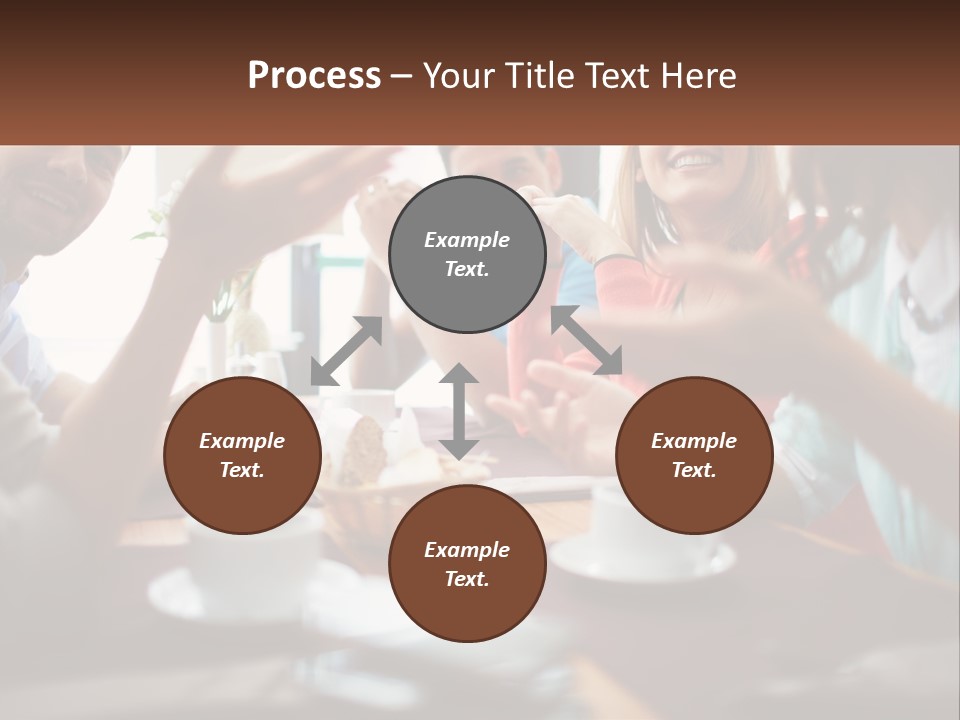 Process – Your Title Text Here

Example Text.

Example Text.

Example Text.

Example Text.